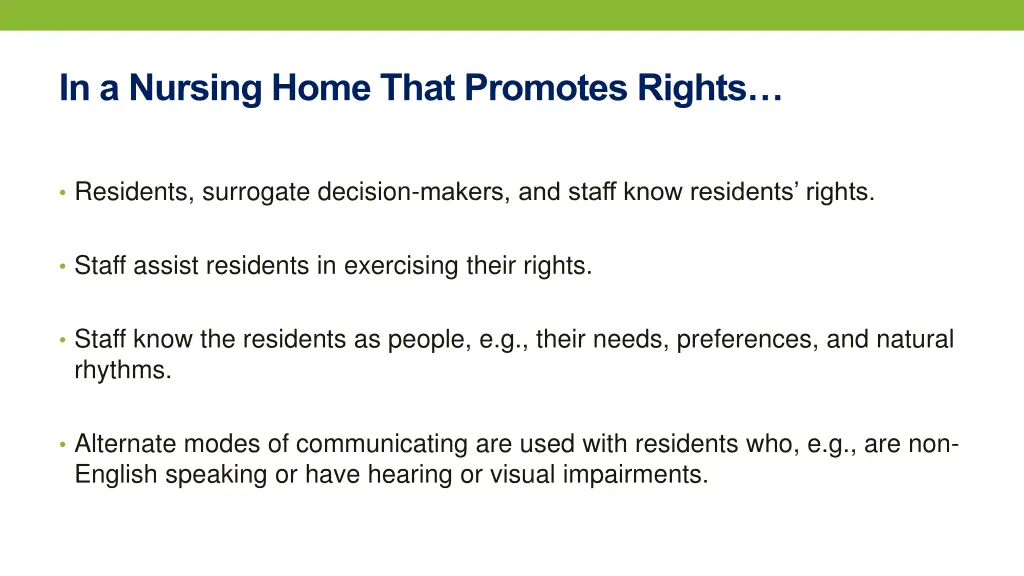 In a Nursing Home That Promotes Rights…

• Residents, surrogate decision-makers, and staff know residents’ rights.

• Staff assist residents in exercising their rights.

• Staff know the residents as people, e.g., their needs, preferences, and natural rhythms.

• Alternate modes of communicating are used with residents who, e.g., are non-English speaking or have hearing or visual impairments.